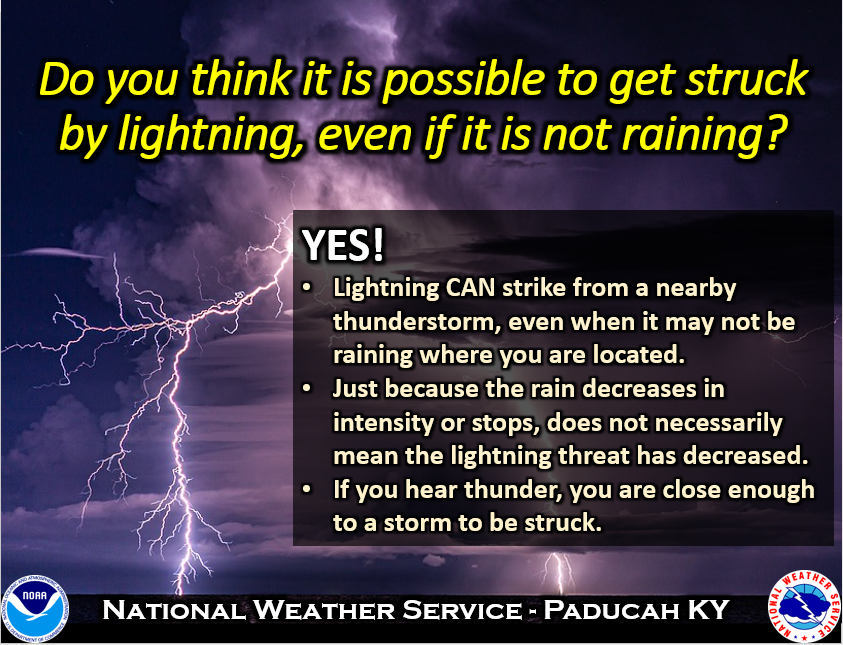 Do you think it is possible to get struck by lightning, even if it is not raining?

YES!

• Lightning CAN strike from a nearby thunderstorm, even when it may not be raining where you are located.
• Just because the rain decreases in intensity or stops, does not necessarily mean the lightning threat has decreased.
• If you hear thunder, you are close enough to a storm to be struck.

NOAA

NATIONAL WEATHER SERVICE - PADUCAH KY

NATIONAL WEATHER SERVICE